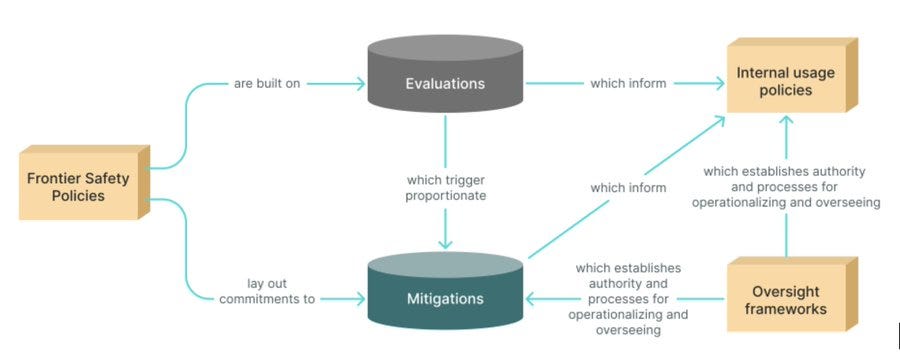 Frontier Safety Policies

are built on

Evaluations

which inform

Internal usage policies

which trigger proportionate

which inform

which establishes authority and processes for operationalizing and overseeing

lay out commitments to

Mitigations

which establishes authority and processes for operationalizing and overseeing

Oversight frameworks